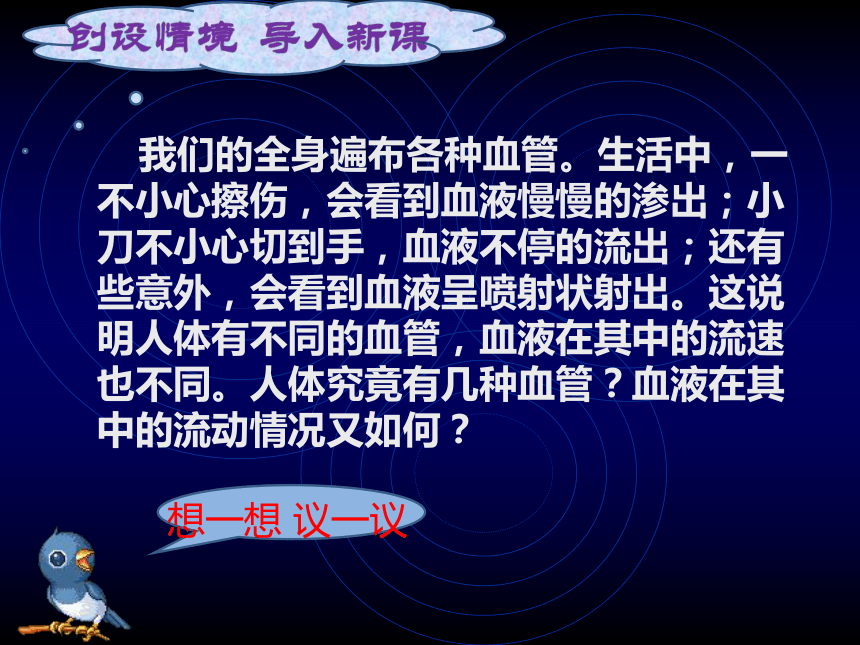 创设情境 导入新课

我们的全身遍布各种血管。生活中，一不小心擦伤，会看到血液慢慢的渗出；小刀不小心切到手，血液不停的流出；还有些意外，会看到血液呈喷射状射出。这说明人体有不同的血管，血液在其中的流速也不同。人体究竟有几种血管？血液在其中的流动情况又如何？

想一想 议一议